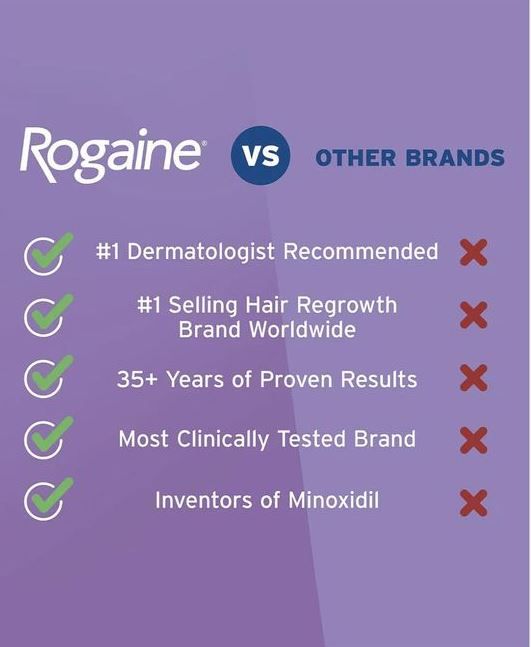 Rogaine® VS OTHER BRANDS

#1 Dermatologist Recommended

#1 Selling Hair Regrowth Brand Worldwide

35+ Years of Proven Results

Most Clinically Tested Brand

Inventors of Minoxidil